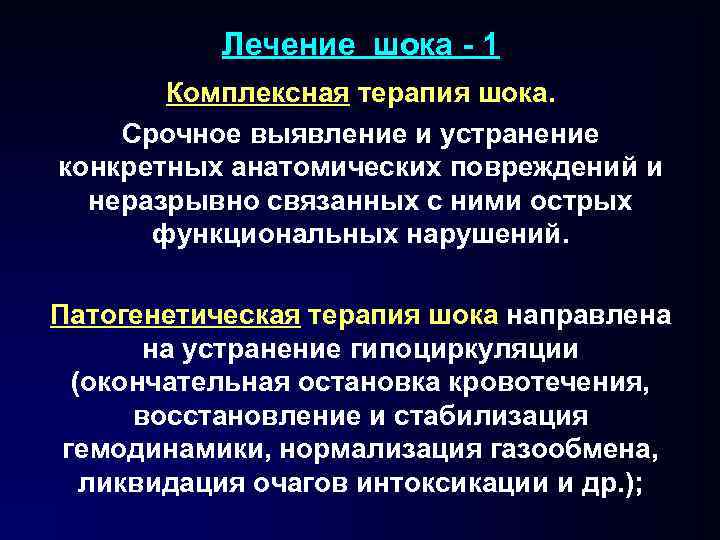 Лечение шока - 1

Комплексная терапия шока.

Срочное выявление и устранение конкретных анатомических повреждений и неразрывно связанных с ними острых функциональных нарушений.

Патогенетическая терапия шока направлена на устранение гипоциркуляции (окончательная остановка кровотечения, восстановление и стабилизация гемодинамики, нормализация газообмена, ликвидация очагов интоксикации и др.);